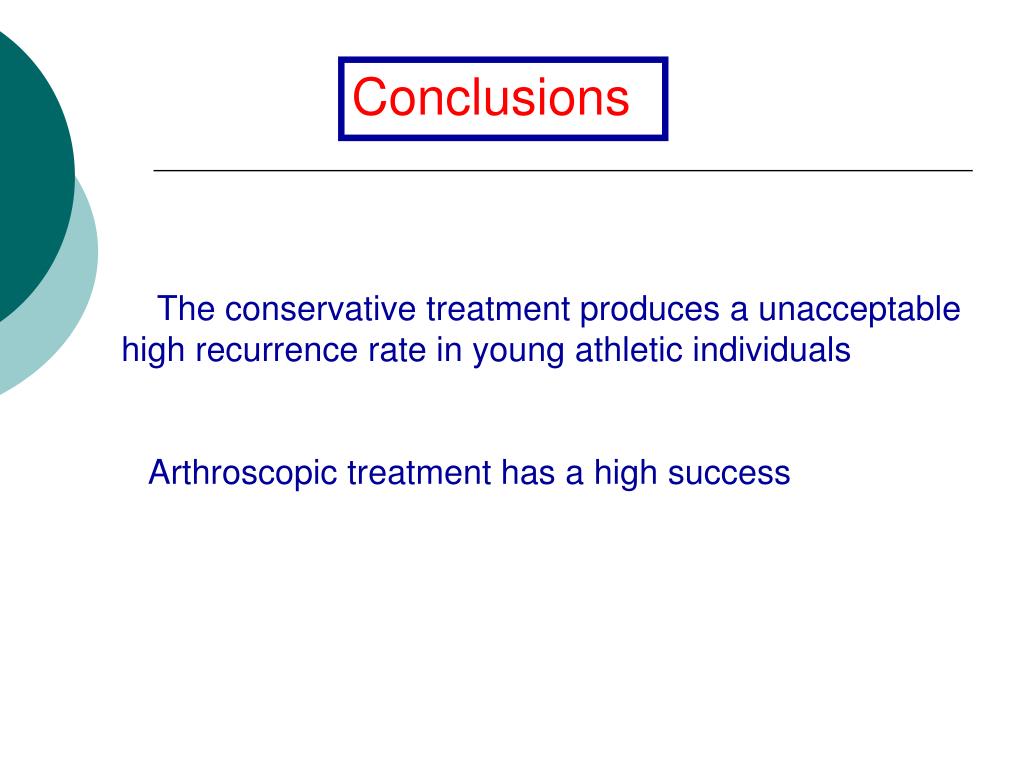 Conclusions

The conservative treatment produces a unacceptable high recurrence rate in young athletic individuals

Arthroscopic treatment has a high success